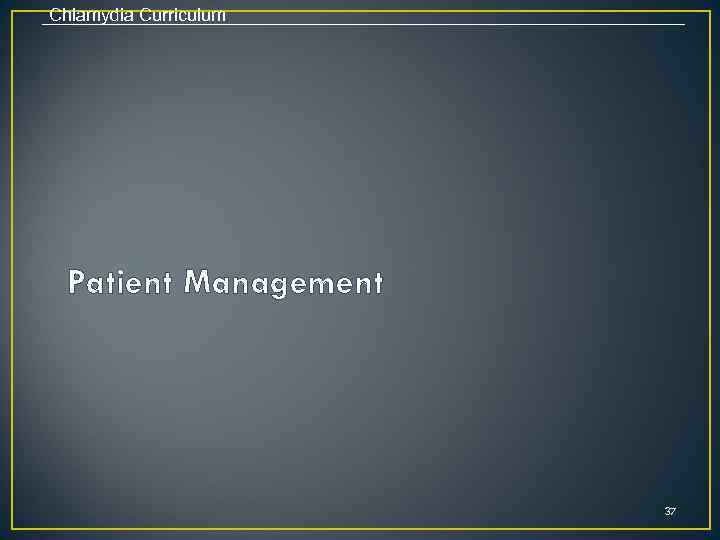 Chlamydia Curriculum

Patient Management

37